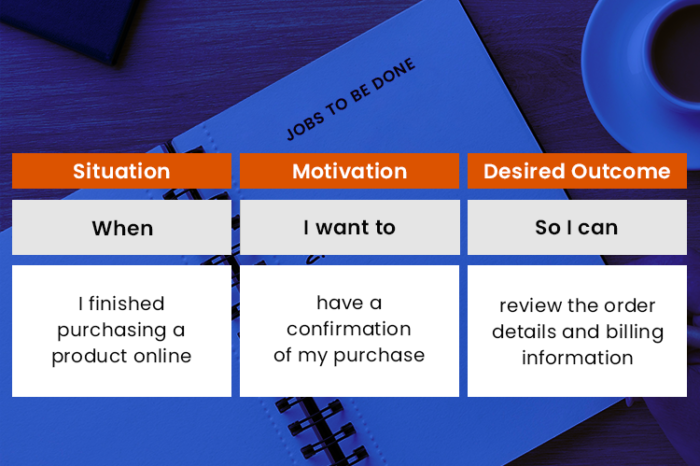 JOBS TO BE DONE

| Situation | Motivation | Desired Outcome |
|---|---|---|
| When | I want to | So I can |
| I finished purchasing a product online | have a confirmation of my purchase | review the order details and billing information |